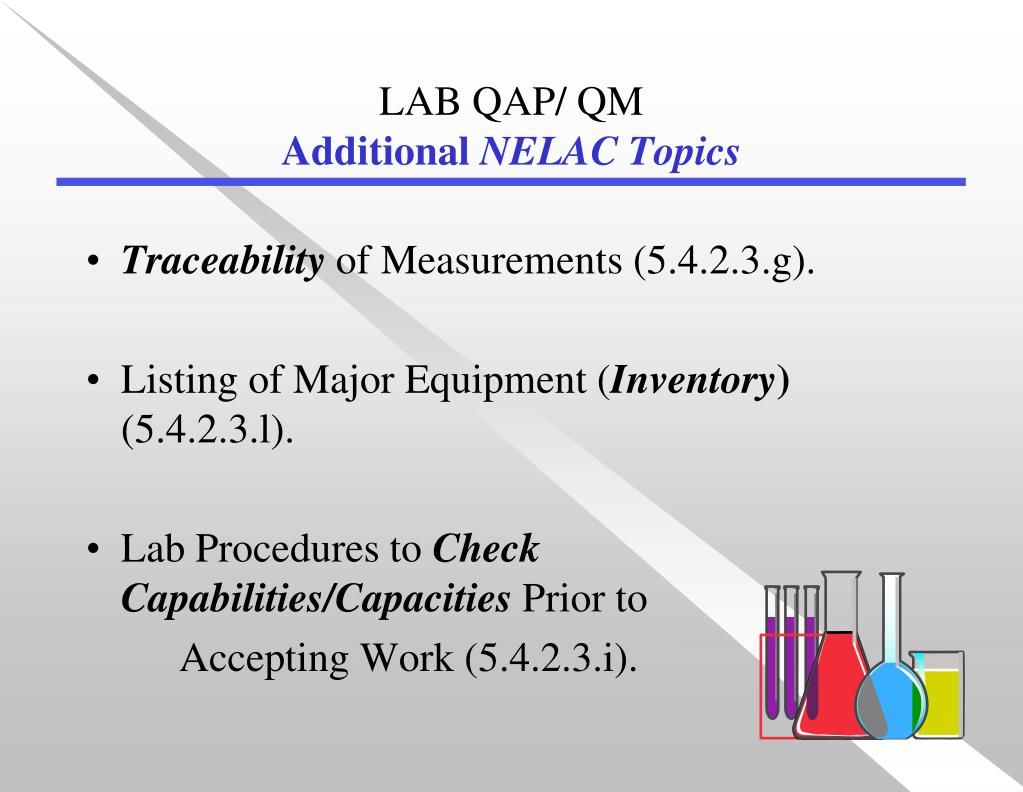 LAB QAP/ QM
Additional NELAC Topics

• Traceability of Measurements (5.4.2.3.g).

• Listing of Major Equipment (Inventory) (5.4.2.3.l).

• Lab Procedures to Check Capabilities/Capacities Prior to Accepting Work (5.4.2.3.i).